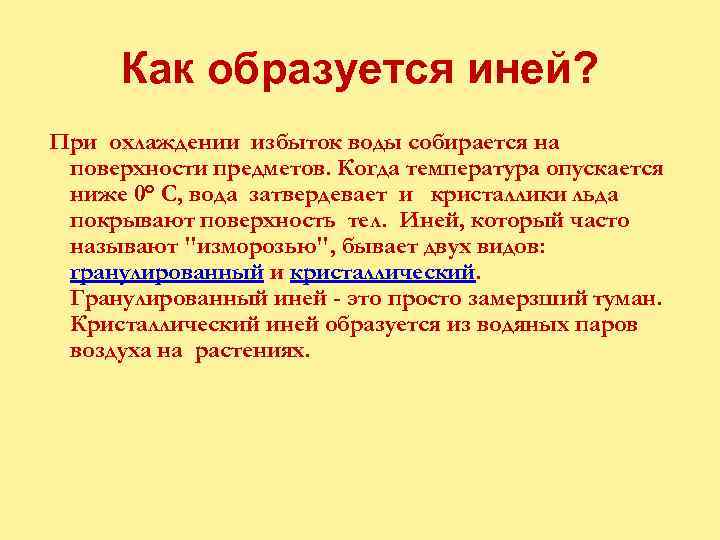 Как образуется иней?

При охлаждении избыток воды собирается на поверхности предметов. Когда температура опускается ниже 0° С, вода затвердевает и кристаллики льда покрывают поверхность тел. Иней, который часто называют "изморозью", бывает двух видов: гранулированный и кристаллический. Гранулированный иней - это просто замерзший туман. Кристаллический иней образуется из водяных паров воздуха на растениях.